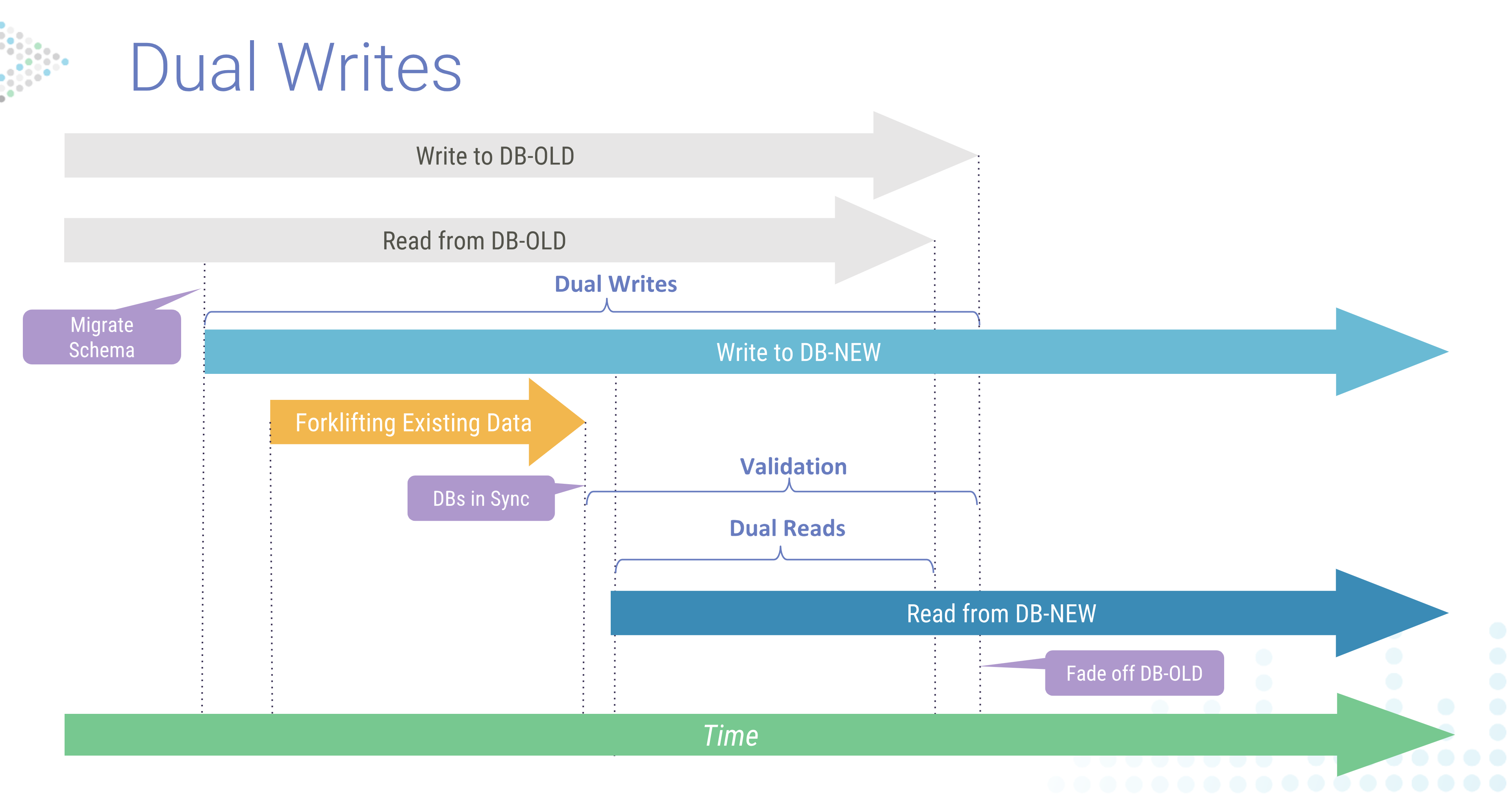 Dual Writes

Write to DB-OLD

Read from DB-OLD

Dual Writes

Migrate Schema

Write to DB-NEW

Forklifting Existing Data

Validation

DBs in Sync

Dual Reads

Read from DB-NEW

Fade off DB-OLD

Time